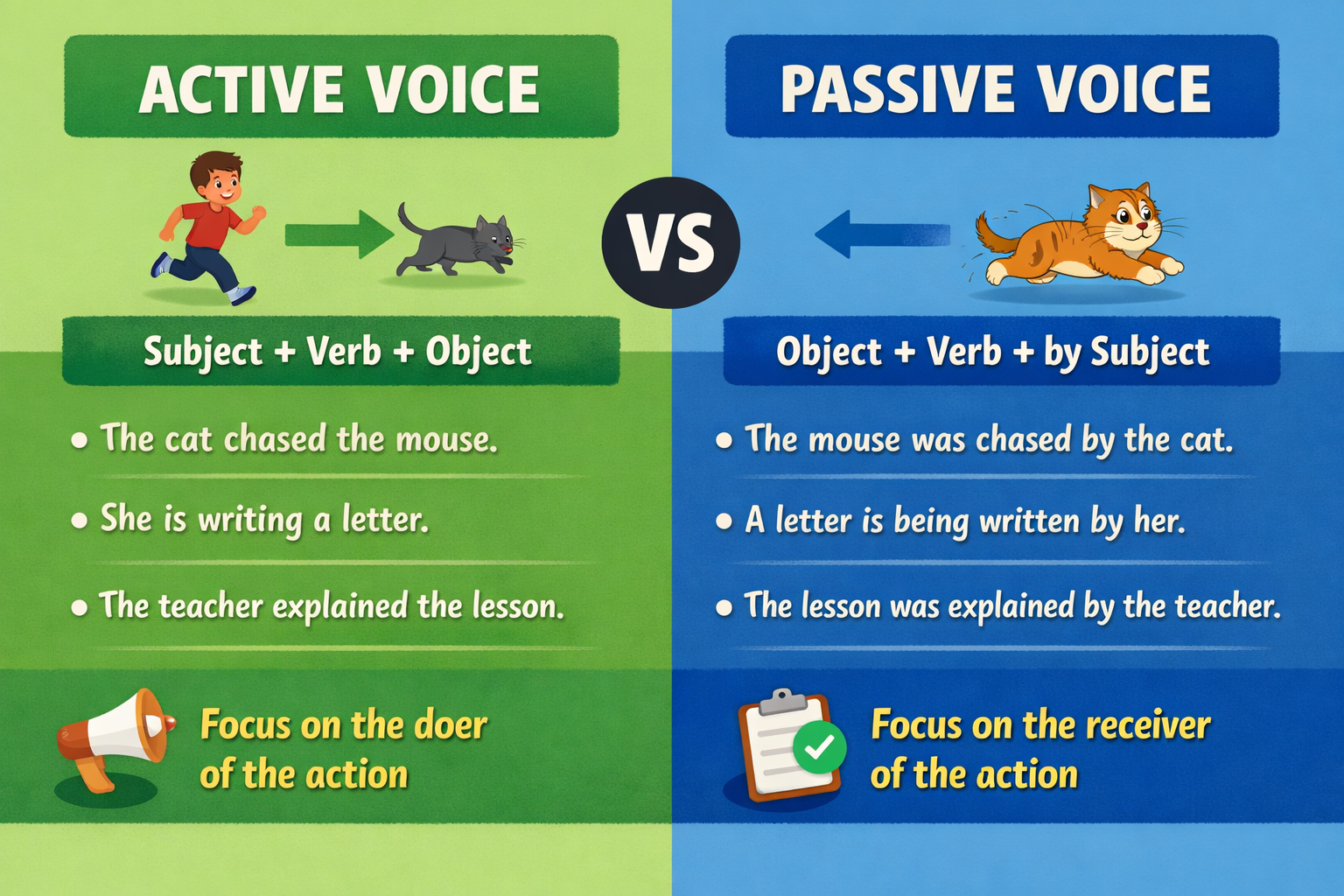 ACTIVE VOICE

Subject + Verb + Object

• The cat chased the mouse.

• She is writing a letter.

• The teacher explained the lesson.

Focus on the doer of the action

VS

PASSIVE VOICE

Object + Verb + by Subject

• The mouse was chased by the cat.

• A letter is being written by her.

• The lesson was explained by the teacher.

Focus on the receiver of the action